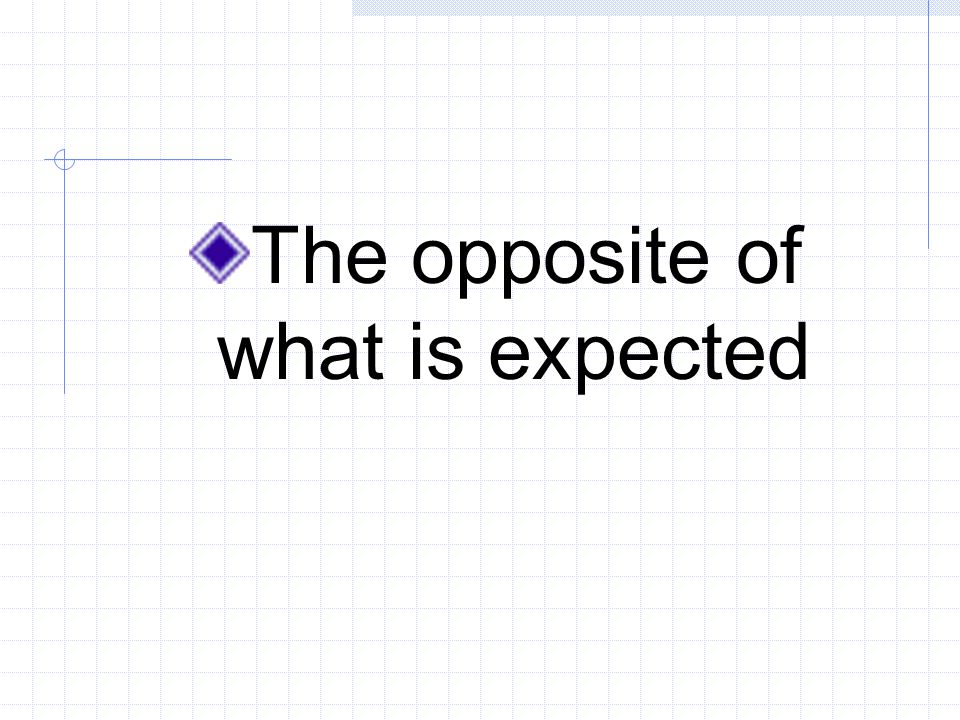 The opposite of what is expected